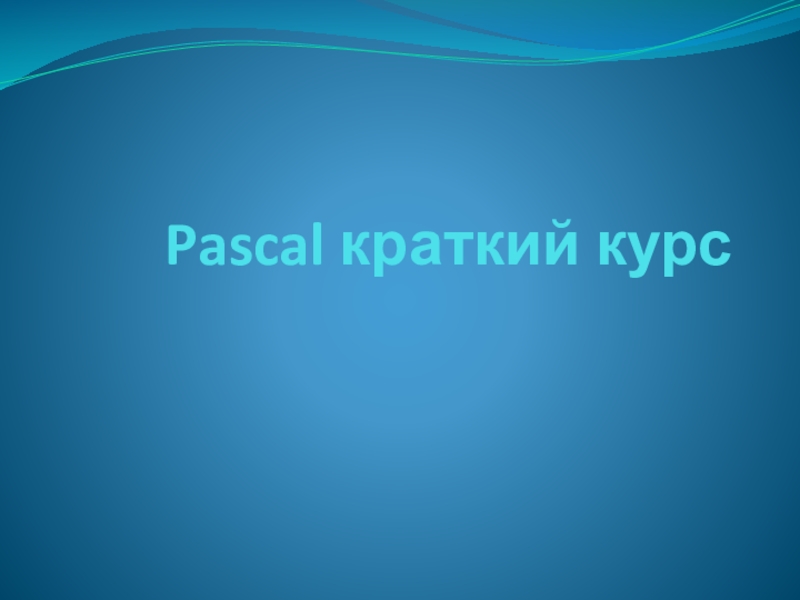 Pascal краткий курс